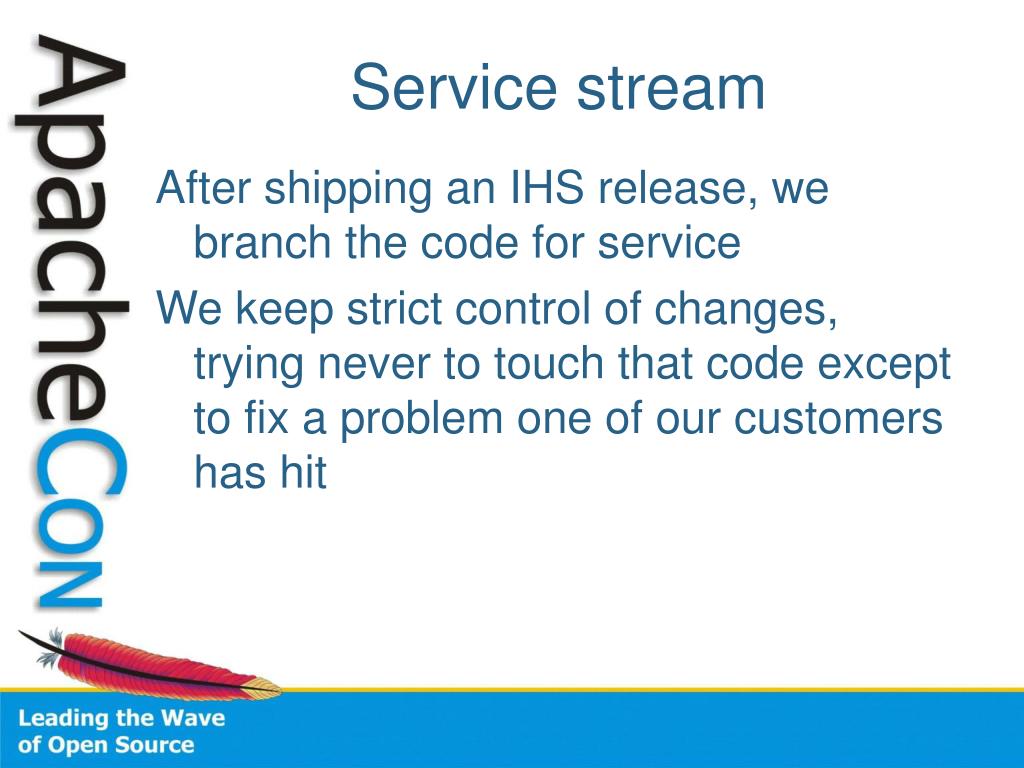 ApacheCon

Service stream

After shipping an IHS release, we branch the code for service

We keep strict control of changes, trying never to touch that code except to fix a problem one of our customers has hit

Leading the Wave of Open Source